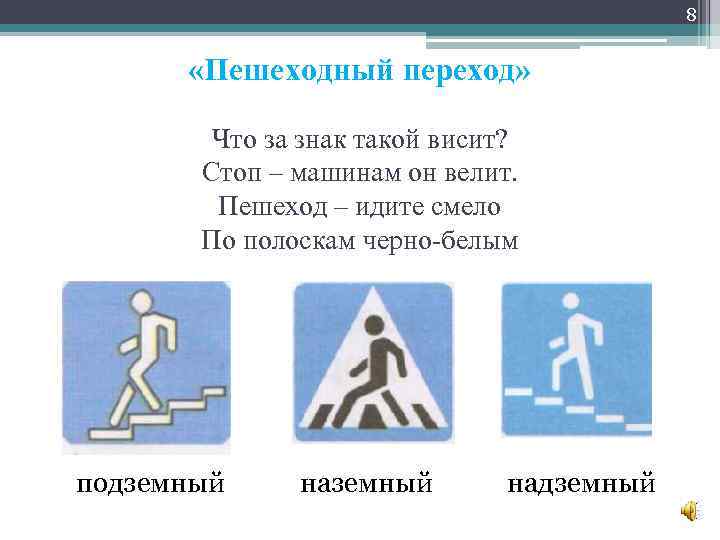 8

«Пешеходный переход»

Что за знак такой висит?
Стоп – машинам он велит.
Пешеход – идите смело
По полоскам черно-белым

подземный

наземный

надземный